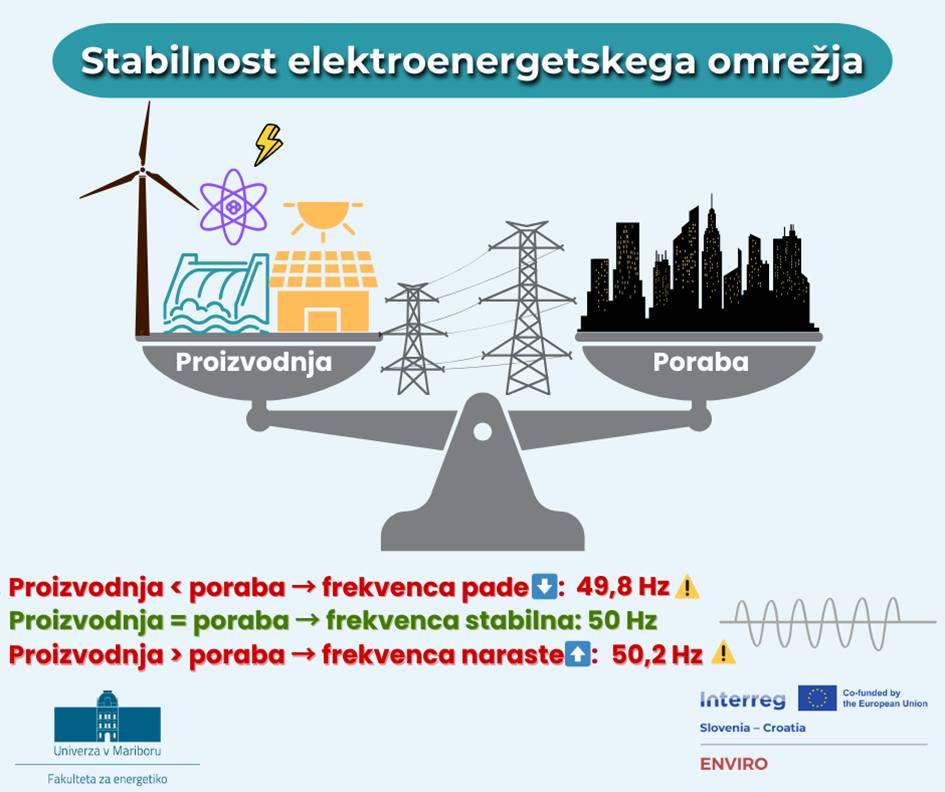 Stabilnost elektroenergetskega omrežja

Proizvodnja

Poraba

Proizvodnja < poraba → frekvenca pade⬇️: 49,8 Hz ⚠️
Proizvodnja = poraba → frekvenca stabilna: 50 Hz
Proizvodnja > poraba → frekvenca naraste⬆️: 50,2 Hz ⚠️

Univerza v Mariboru
Fakulteta za energetiko

Interreg
Co-funded by the European Union
Slovenia – Croatia
ENVIRO